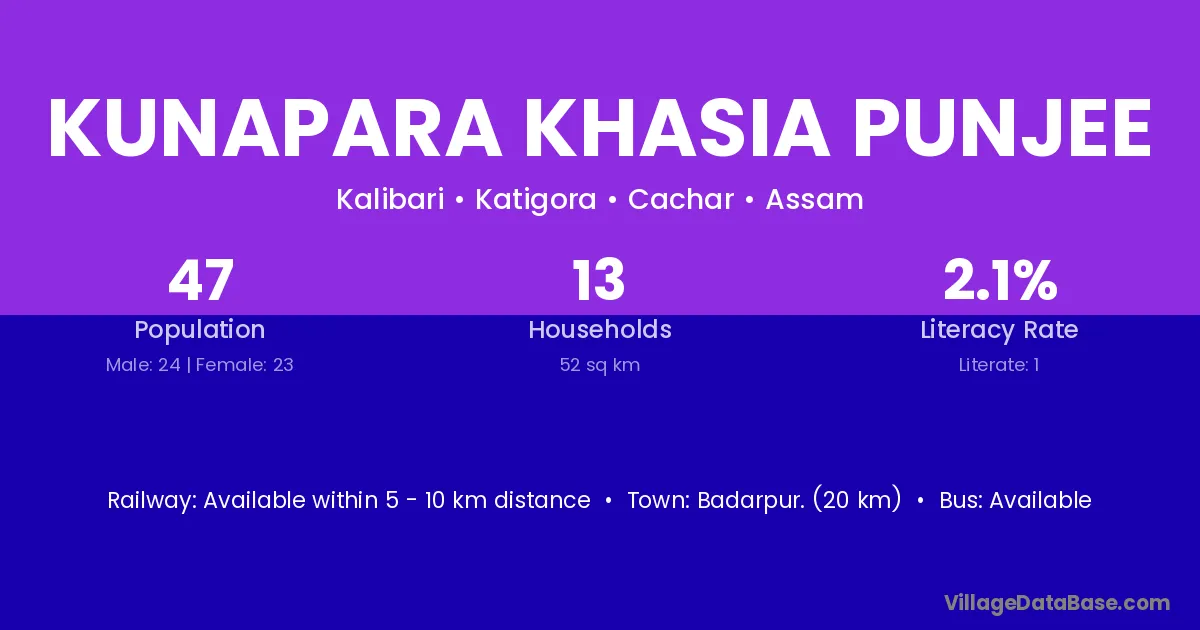 KUNAPARA KHASIA PUNJEE

Kalibari • Katigora • Cachar • Assam

47
Population
Male: 24 | Female: 23

13
Households
52 sq km

2.1%
Literacy Rate
Literate: 1

Railway: Available within 5 - 10 km distance • Town: Badarpur. (20 km) • Bus: Available

VillageDataBase.com